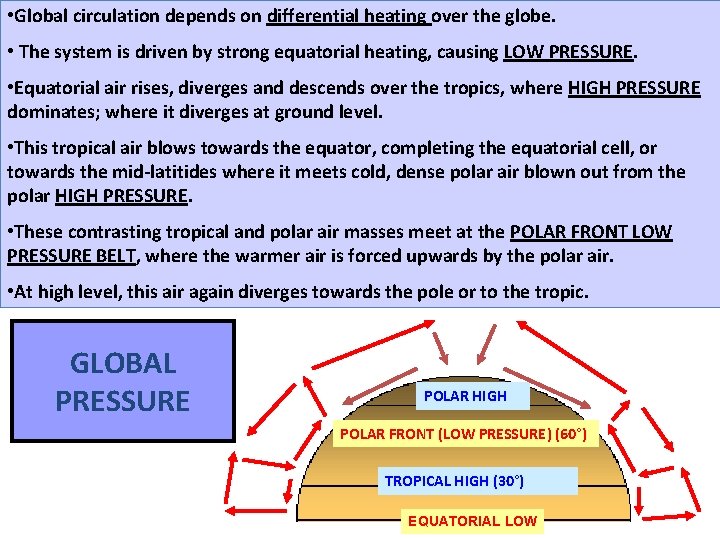 •Global circulation depends on differential heating over the globe.

• The system is driven by strong equatorial heating, causing LOW PRESSURE.

•Equatorial air rises, diverges and descends over the tropics, where HIGH PRESSURE dominates; where it diverges at ground level.

•This tropical air blows towards the equator, completing the equatorial cell, or towards the mid-latitides where it meets cold, dense polar air blown out from the polar HIGH PRESSURE.

•These contrasting tropical and polar air masses meet at the POLAR FRONT LOW PRESSURE BELT, where the warmer air is forced upwards by the polar air.

•At high level, this air again diverges towards the pole or to the tropic.

GLOBAL PRESSURE

POLAR HIGH

POLAR FRONT (LOW PRESSURE) (60°)

TROPICAL HIGH (30°)

EQUATORIAL LOW